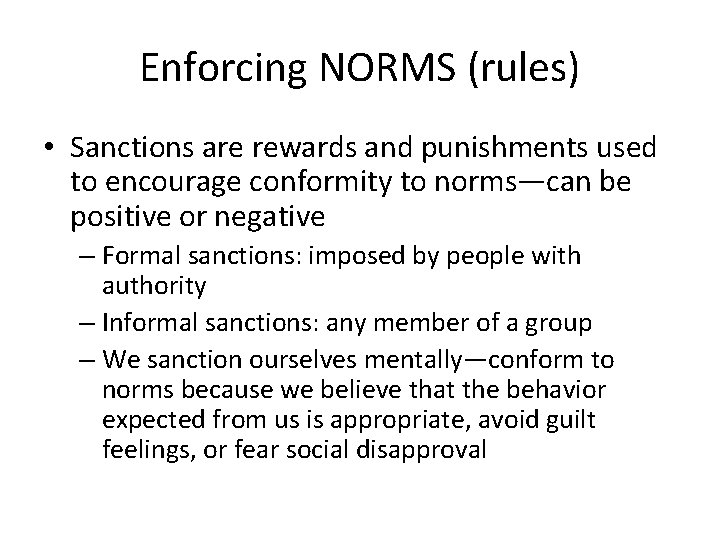 Enforcing NORMS (rules)

• Sanctions are rewards and punishments used to encourage conformity to norms—can be positive or negative

– Formal sanctions: imposed by people with authority

– Informal sanctions: any member of a group

– We sanction ourselves mentally—conform to norms because we believe that the behavior expected from us is appropriate, avoid guilt feelings, or fear social disapproval